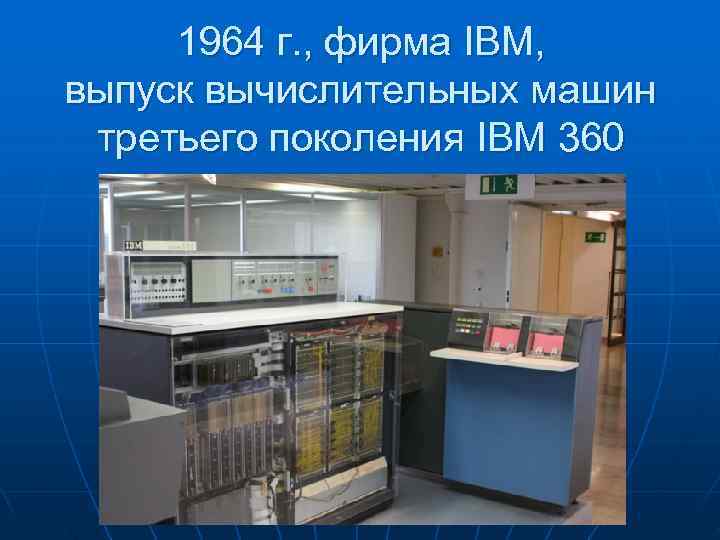 1964 г., фирма IBM,
выпуск вычислительных машин третьего поколения IBM 360

IBM